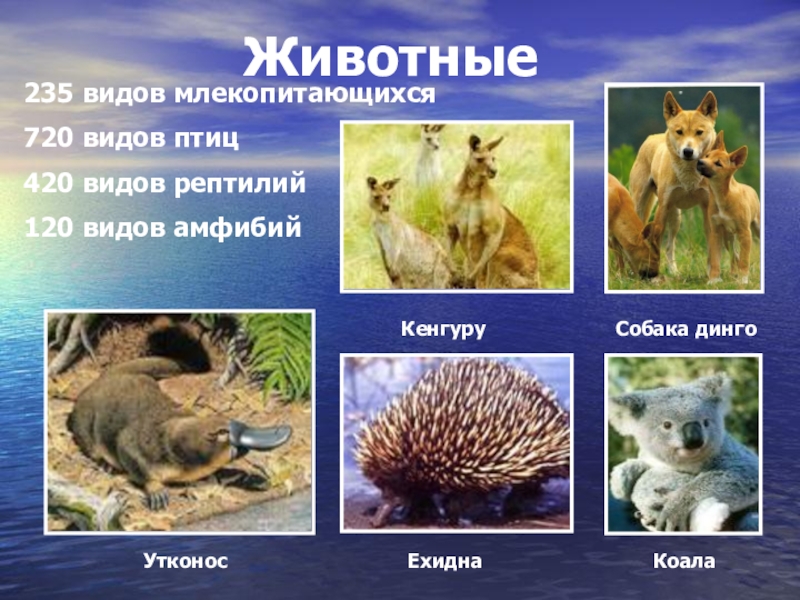 Животные

235 видов млекопитающихся

720 видов птиц

420 видов рептилий

120 видов амфибий

Кенгуру

Собака динго

Утконос

Ехидна

Коала